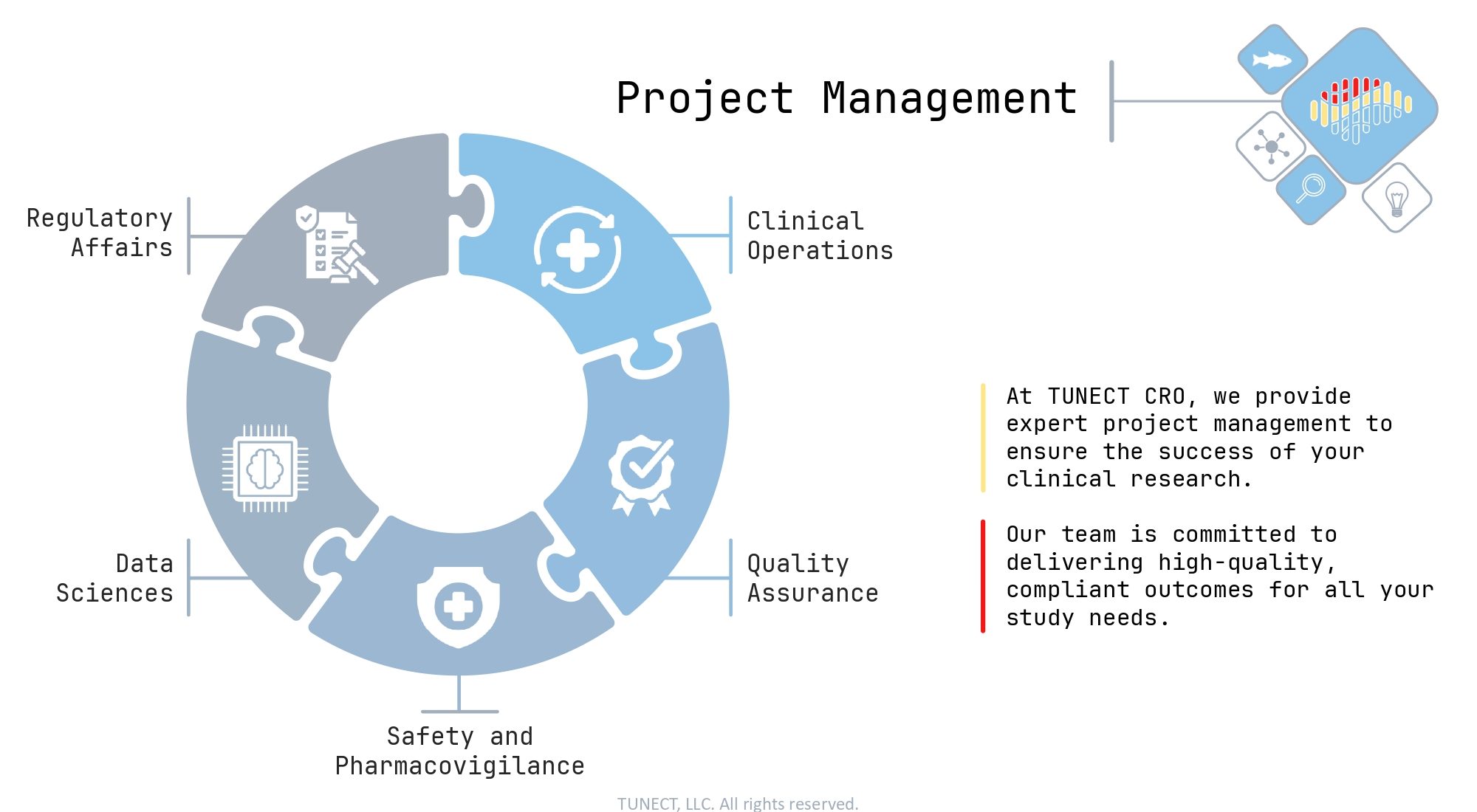 Project Management

Regulatory Affairs

Clinical Operations

Data Sciences

Quality Assurance

Safety and Pharmacovigilance

At TUNECT CRO, we provide expert project management to ensure the success of your clinical research.

Our team is committed to delivering high-quality, compliant outcomes for all your study needs.

TUNECT, LLC. All rights reserved.